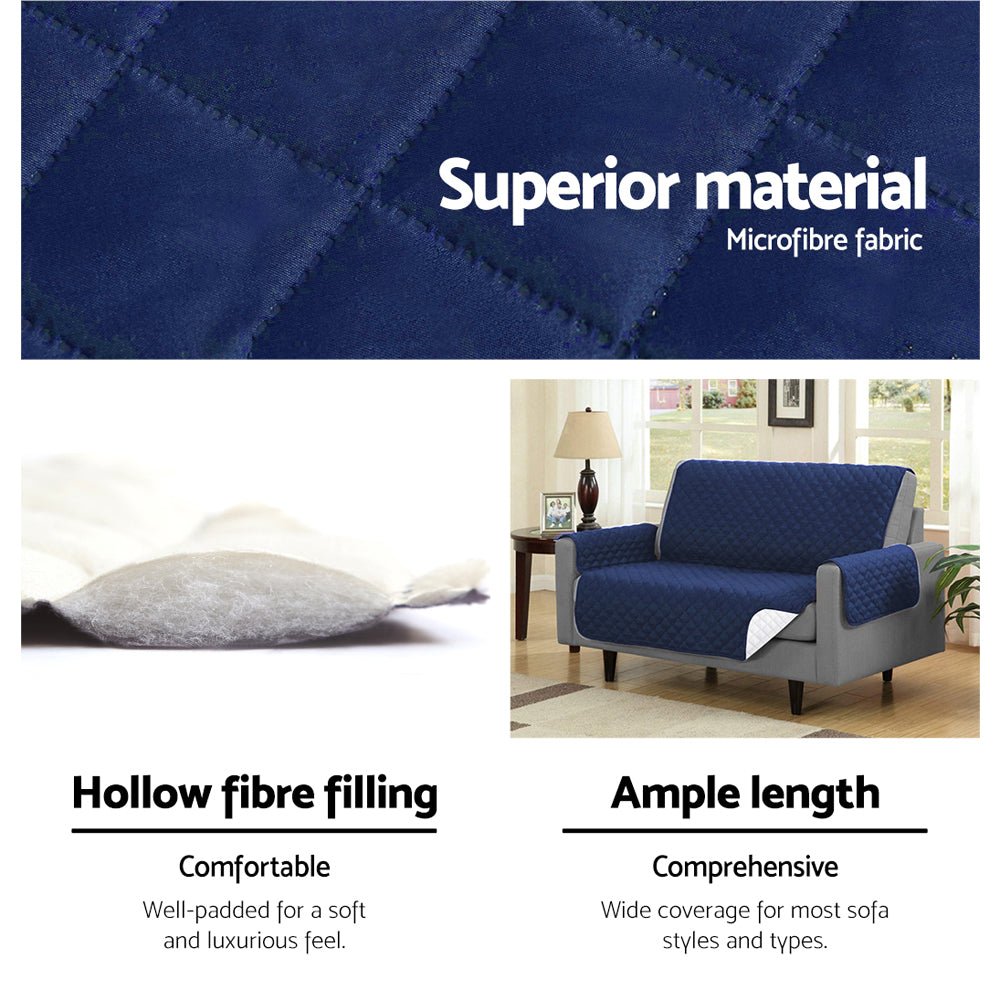 Superior material
Microfibre fabric

Hollow fibre filling

Comfortable

Well-padded for a soft and luxurious feel.

Ample length

Comprehensive

Wide coverage for most sofa styles and types.